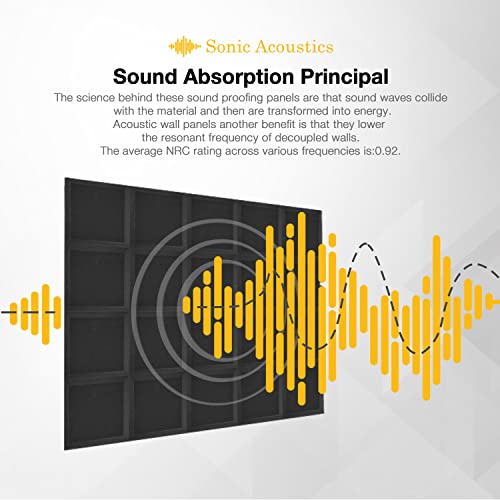 Sonic Acoustics

Sound Absorption Principal

The science behind these sound proofing panels are that sound waves collide with the material and then are transformed into energy. Acoustic wall panels another benefit is that they lower the resonant frequency of decoupled walls. The average NRC rating across various frequencies is:0.92.